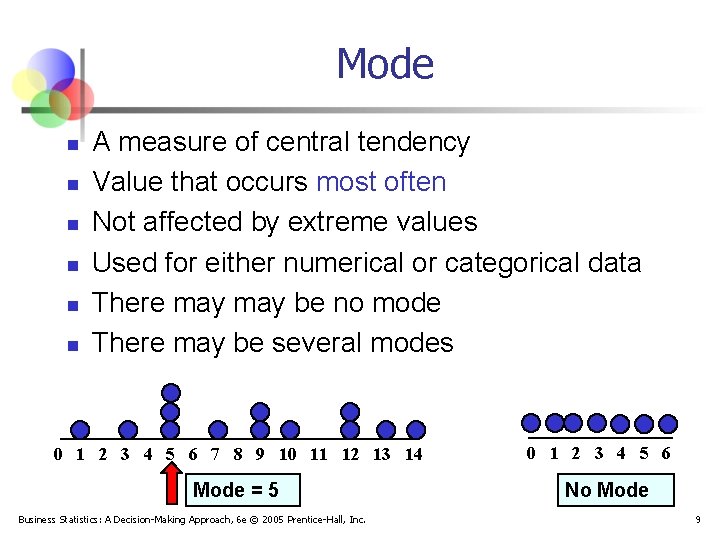 Mode

- A measure of central tendency
- Value that occurs most often
- Not affected by extreme values
- Used for either numerical or categorical data
- There may may be no mode
- There may be several modes

0 1 2 3 4 5 6 7 8 9 10 11 12 13 14

Mode = 5

0 1 2 3 4 5 6

No Mode

Business Statistics: A Decision-Making Approach, 6e © 2005 Prentice-Hall, Inc.

9